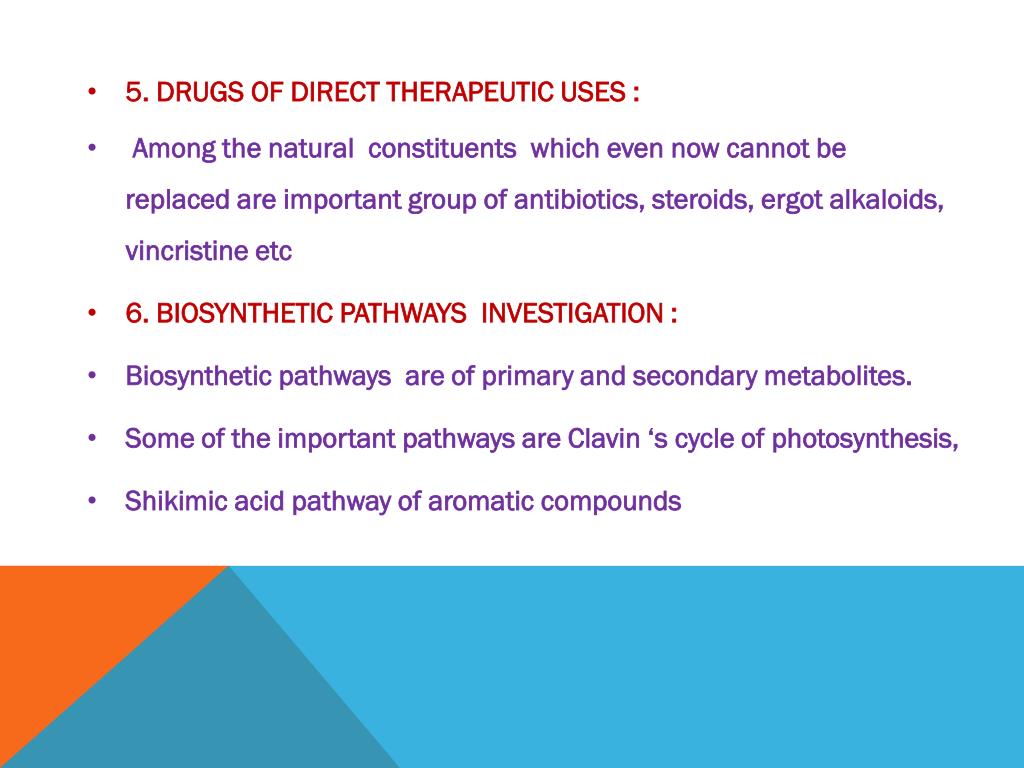 • 5. DRUGS OF DIRECT THERAPEUTIC USES :

• Among the natural constituents which even now cannot be replaced are important group of antibiotics, steroids, ergot alkaloids, vincristine etc

• 6. BIOSYNTHETIC PATHWAYS INVESTIGATION :

• Biosynthetic pathways are of primary and secondary metabolites.

• Some of the important pathways are Clavin ‘s cycle of photosynthesis,

• Shikimic acid pathway of aromatic compounds